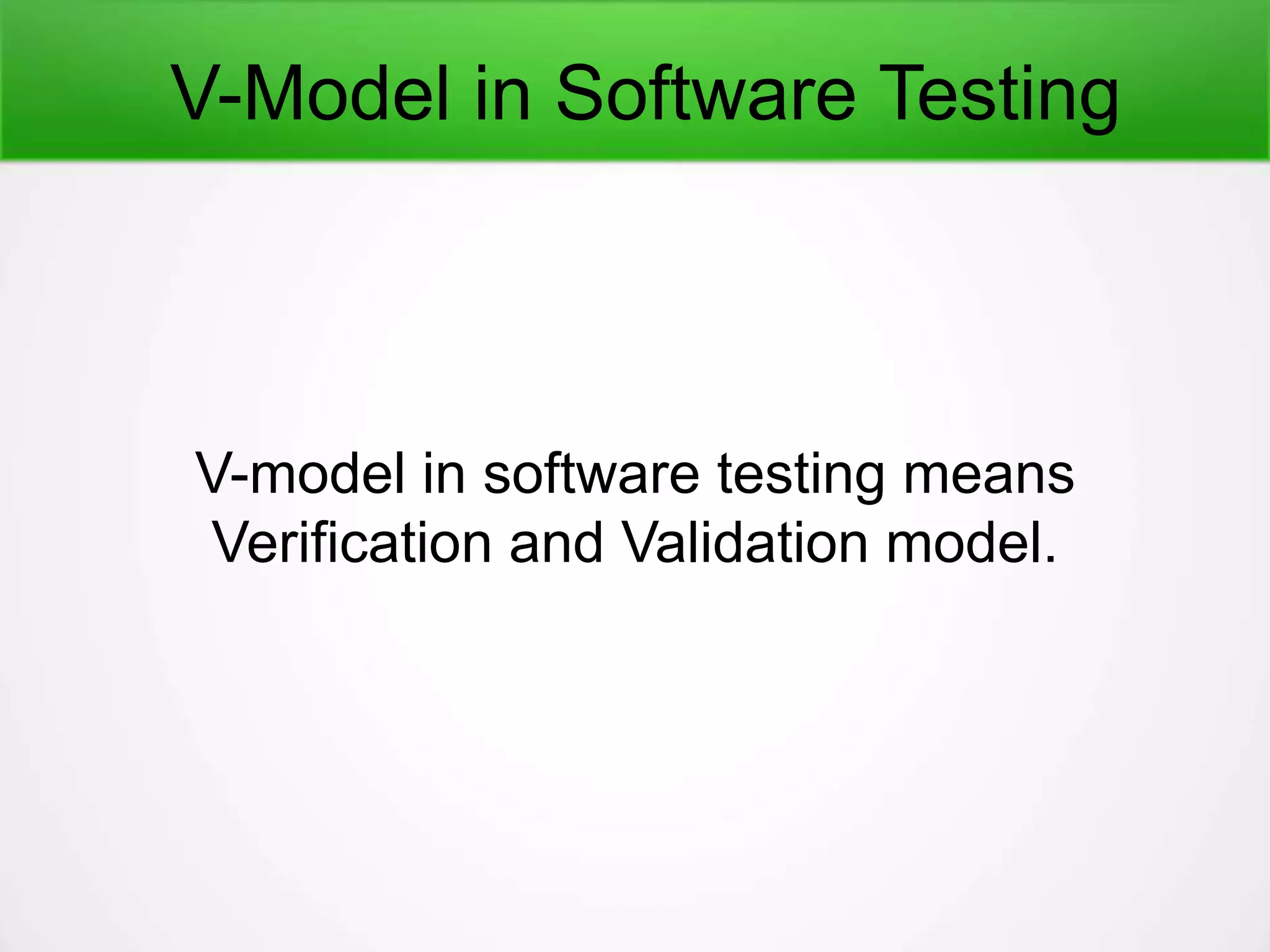 V-Model in Software Testing

V-model in software testing means Verification and Validation model.